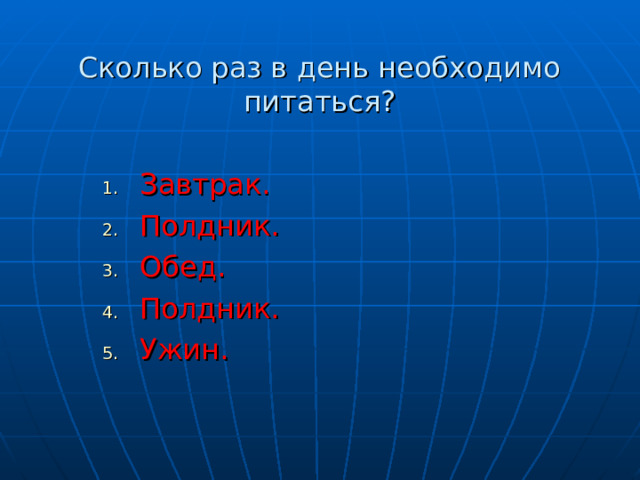 Сколько раз в день необходимо питаться?

1. Завтрак.
2. Полдник.
3. Обед.
4. Полдник.
5. Ужин.